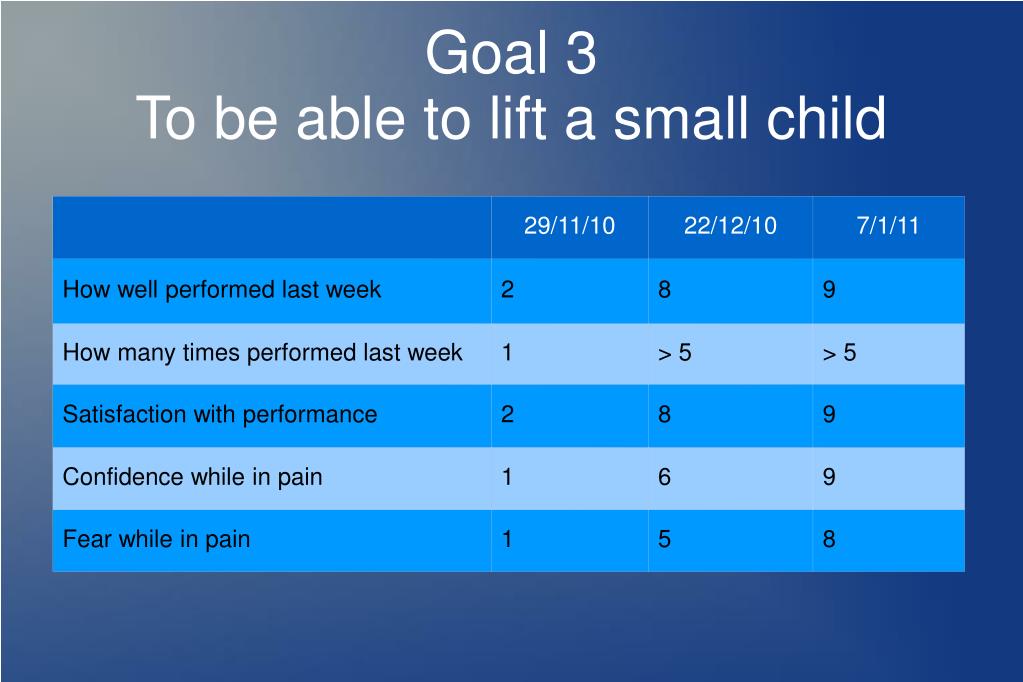 Goal 3
To be able to lift a small child

| | 29/11/10 | 22/12/10 | 7/1/11 |
|---|---|---|---|
| How well performed last week | 2 | 8 | 9 |
| How many times performed last week | 1 | > 5 | > 5 |
| Satisfaction with performance | 2 | 8 | 9 |
| Confidence while in pain | 1 | 6 | 9 |
| Fear while in pain | 1 | 5 | 8 |